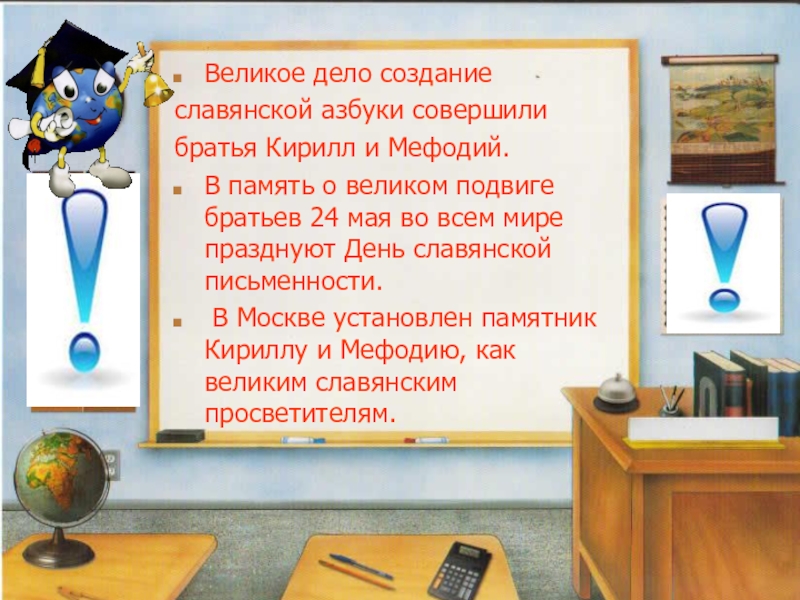 Великое дело создание славянской азбуки совершили братья Кирилл и Мефодий.

В память о великом подвиге братьев 24 мая во всем мире празднуют День славянской письменности.

В Москве установлен памятник Кириллу и Мефодию, как великим славянским просветителям.